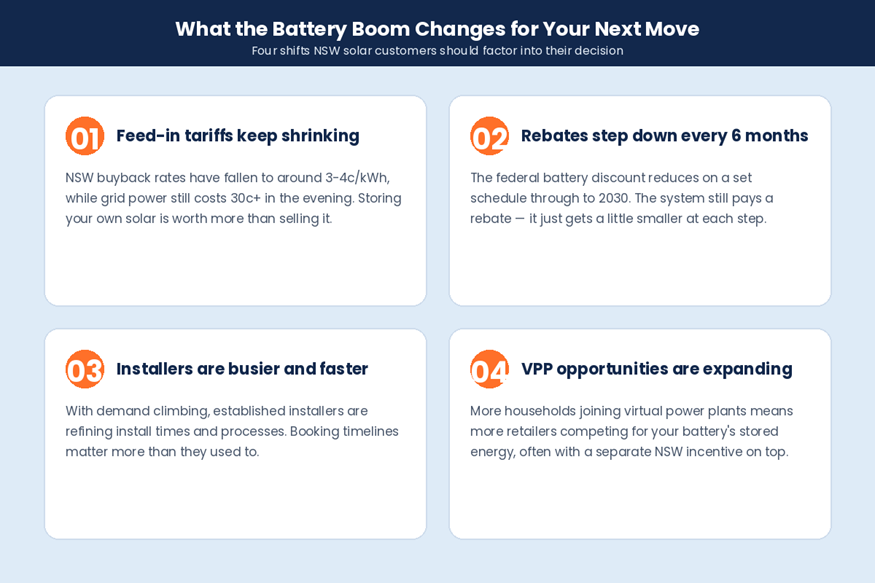 What the Battery Boom Changes for Your Next Move
Four shifts NSW solar customers should factor into their decision

01 Feed-in tariffs keep shrinking

NSW buyback rates have fallen to around 3-4c/kWh, while grid power still costs 30c+ in the evening. Storing your own solar is worth more than selling it.

02 Rebates step down every 6 months

The federal battery discount reduces on a set schedule through to 2030. The system still pays a rebate — it just gets a little smaller at each step.

03 Installers are busier and faster

With demand climbing, established installers are refining install times and processes. Booking timelines matter more than they used to.

04 VPP opportunities are expanding

More households joining virtual power plants means more retailers competing for your battery's stored energy, often with a separate NSW incentive on top.